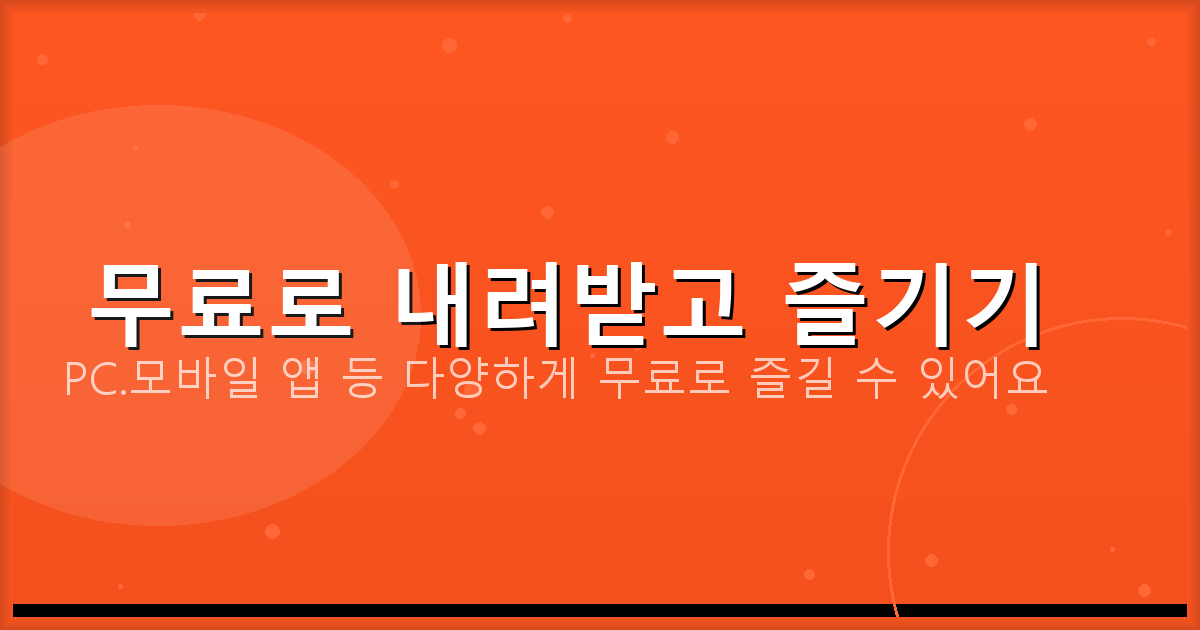 무료로 내려받고 즐기기

PC.모바일 앱 등 다양하게 무료로 즐길 수 있어요